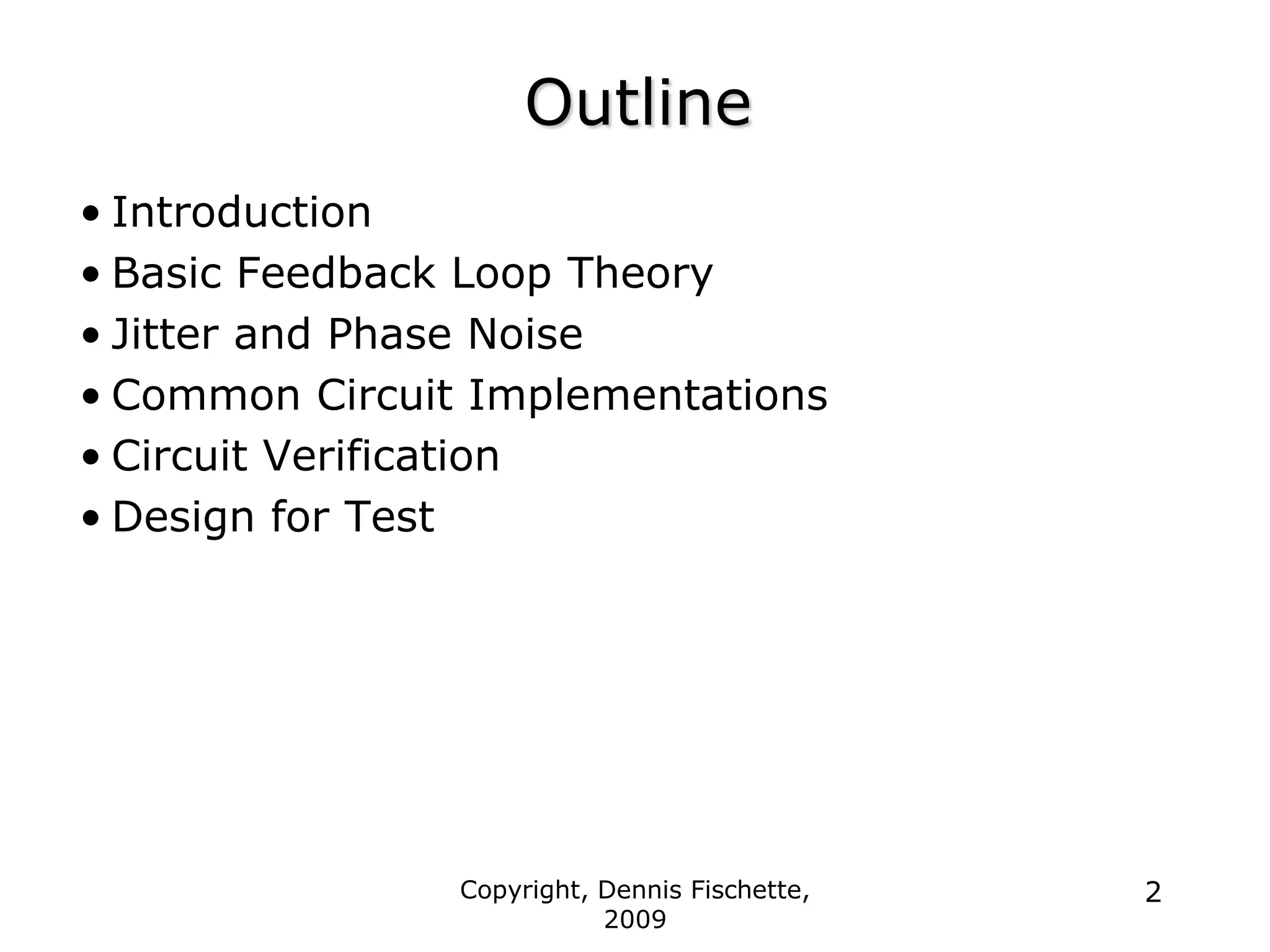 Outline

• Introduction
• Basic Feedback Loop Theory
• Jitter and Phase Noise
• Common Circuit Implementations
• Circuit Verification
• Design for Test

Copyright, Dennis Fischette, 2009

2